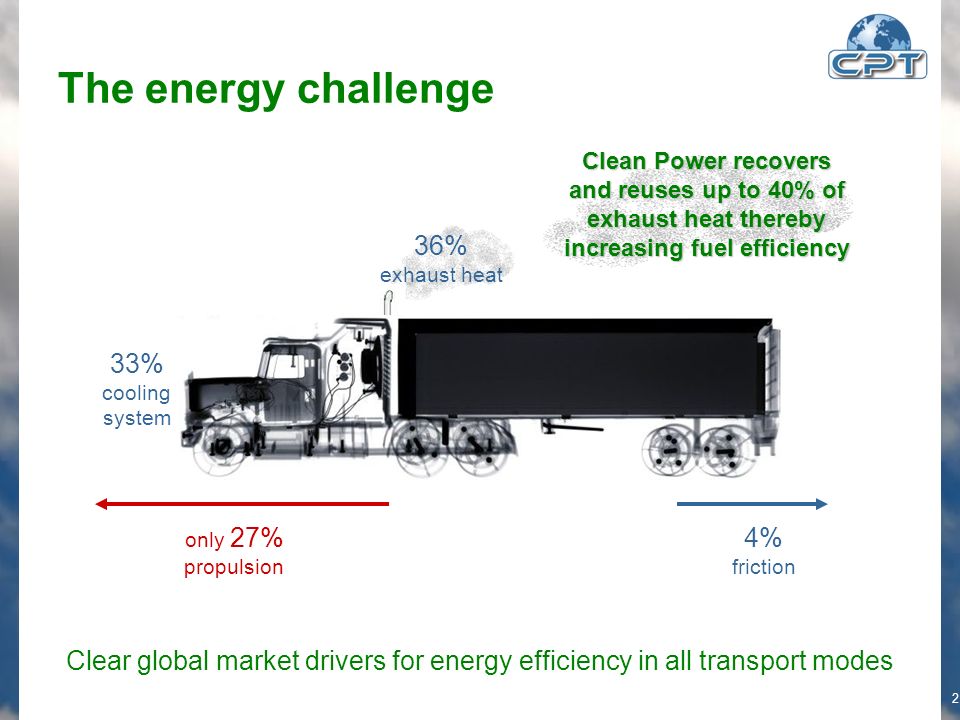 CPT

The energy challenge

Clean Power recovers and reuses up to 40% of exhaust heat thereby increasing fuel efficiency

36%
exhaust heat

33%
cooling
system

only 27%
propulsion

4%
friction

Clear global market drivers for energy efficiency in all transport modes

2